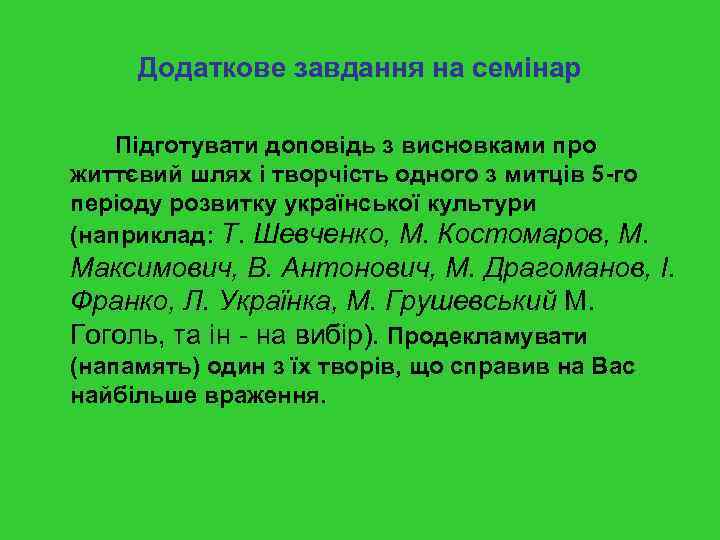 Додаткове завдання на семінар

Підготувати доповідь з висновками про життєвий шлях і творчість одного з митців 5-го періоду розвитку української культури (наприклад: Т. Шевченко, М. Костомаров, М. Максимович, В. Антонович, М. Драгоманов, І. Франко, Л. Українка, М. Грушевський М. Гоголь, та ін - на вибір). Продекламувати (напамять) один з їх творів, що справив на Вас найбільше враження.